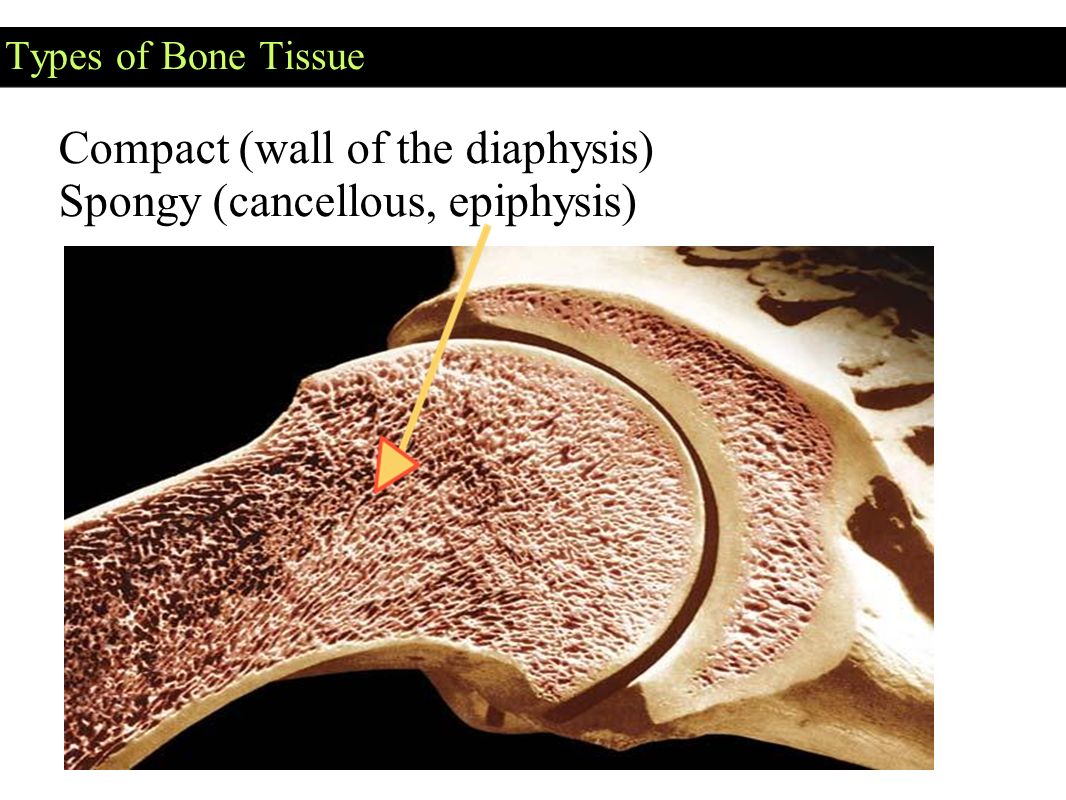 Types of Bone Tissue

Compact (wall of the diaphysis)
Spongy (cancellous, epiphysis)